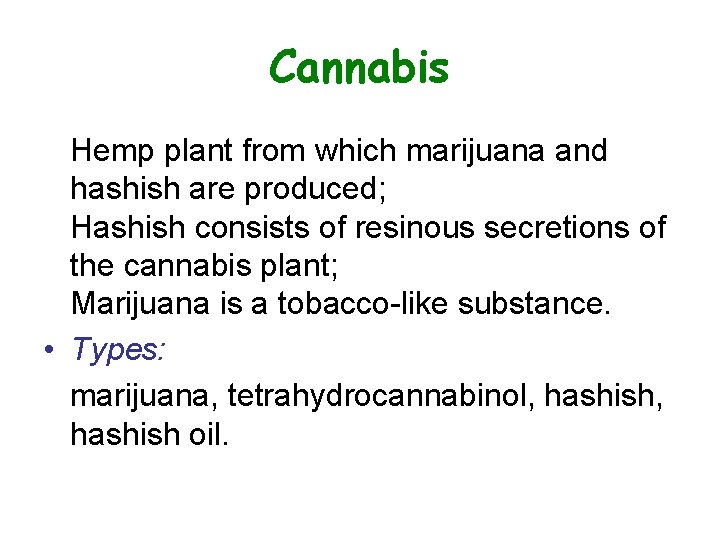 Cannabis

Hemp plant from which marijuana and hashish are produced;
Hashish consists of resinous secretions of the cannabis plant;
Marijuana is a tobacco-like substance.

• Types:

marijuana, tetrahydrocannabinol, hashish, hashish oil.